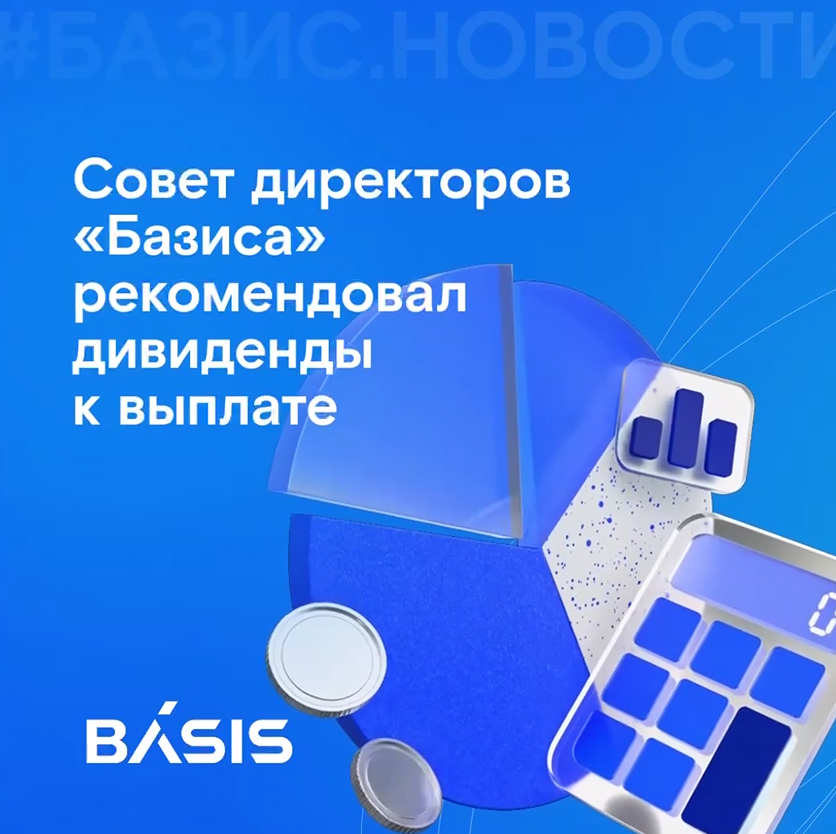 #БАЗИС.НОВОСТИ

Совет директоров «Базиса» рекомендовал дивиденды к выплате

0

BÁSIS